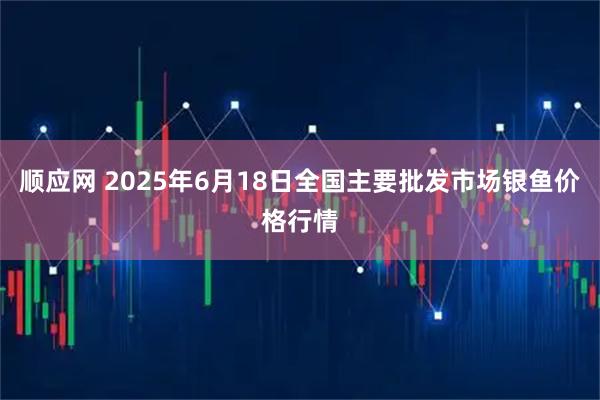 顺应网 2025年6月18日全国主要批发市场银鱼价格行情